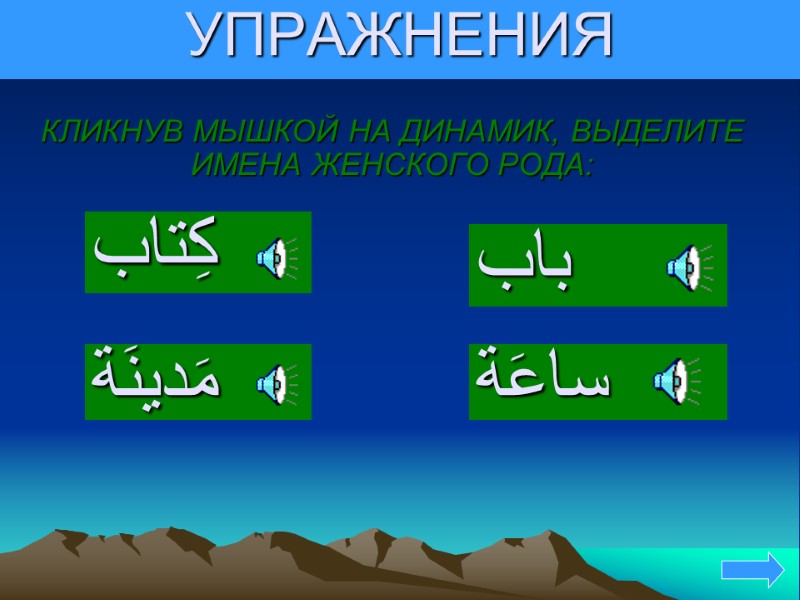 УПРАЖНЕНИЯ

КЛИКНУВ МЫШКОЙ НА ДИНАМИК, ВЫДЕЛИТЕ ИМЕНА ЖЕНСКОГО РОДА:

كِتاب

باب

مَدينَة

ساعَة